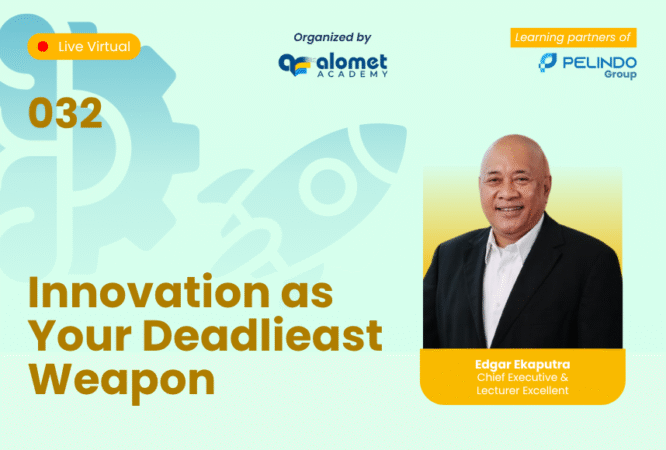 Live Virtual

Organized by
alomet ACADEMY

Learning partners of
PELINDO Group

032

Innovation as Your Deadlieast Weapon

Edgar Ekaputra
Chief Executive & Lecturer Excellent